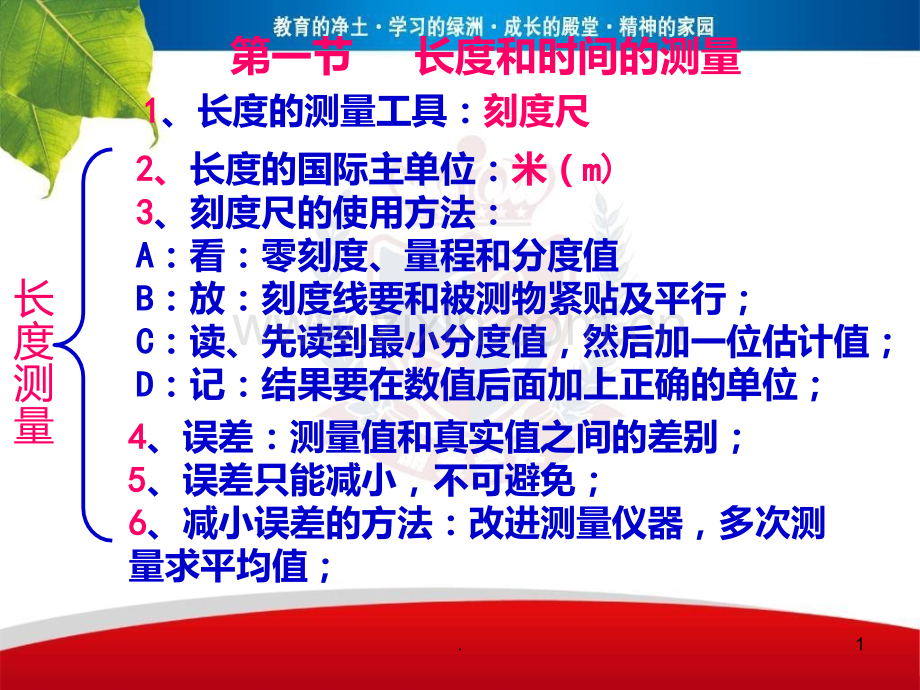 教育的净土·学习的绿洲·成长的殿堂·精神的家园

第一节　长度和时间的测量

1、长度的测量工具：刻度尺

长度测量

2、长度的国际主单位：米（m）
3、刻度尺的使用方法：
A：看：零刻度、量程和分度值
B：放：刻度线要和被测物紧贴及平行；
C：读、先读到最小分度值，然后加一位估计值；
D：记：结果要在数值后面加上正确的单位；

4、误差：测量值和真实值之间的差别；
5、误差只能减小，不可避免；
6、减小误差的方法：改进测量仪器，多次测量求平均值；

.

1